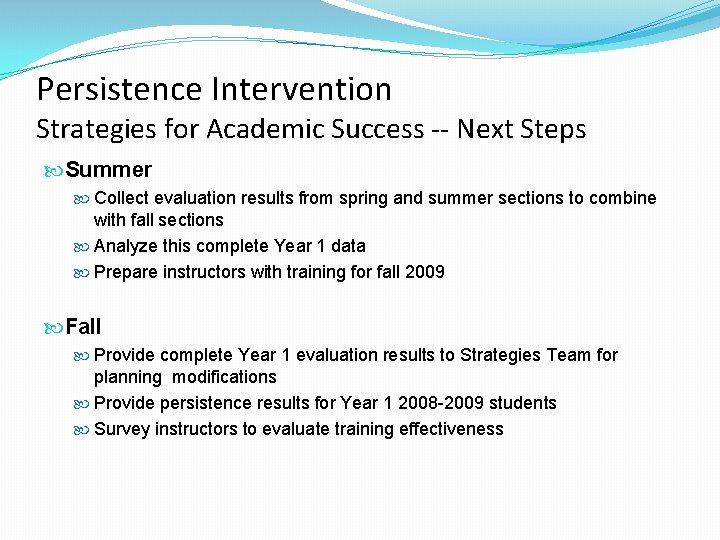 Persistence Intervention
Strategies for Academic Success -- Next Steps

Summer

Collect evaluation results from spring and summer sections to combine with fall sections

Analyze this complete Year 1 data

Prepare instructors with training for fall 2009

Fall

Provide complete Year 1 evaluation results to Strategies Team for planning modifications

Provide persistence results for Year 1 2008-2009 students

Survey instructors to evaluate training effectiveness